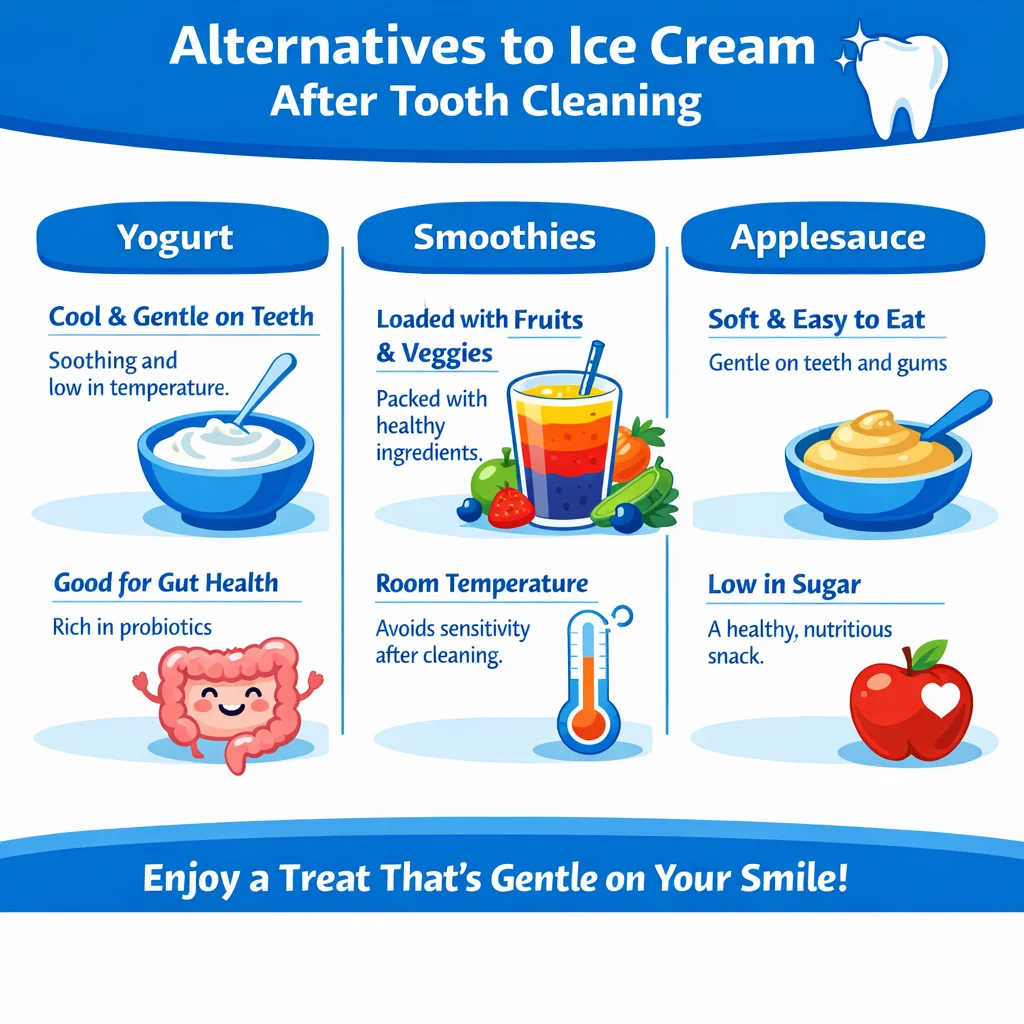 Alternatives to Ice Cream
After Tooth Cleaning

Yogurt

Cool & Gentle on Teeth

Soothing and low in temperature.

Good for Gut Health

Rich in probiotics

Smoothies

Loaded with Fruits & Veggies

Packed with healthy ingredients.

Room Temperature

Avoids sensitivity after cleaning.

Applesauce

Soft & Easy to Eat

Gentle on teeth and gums

Low in Sugar

A healthy, nutritious snack.

Enjoy a Treat That's Gentle on Your Smile!